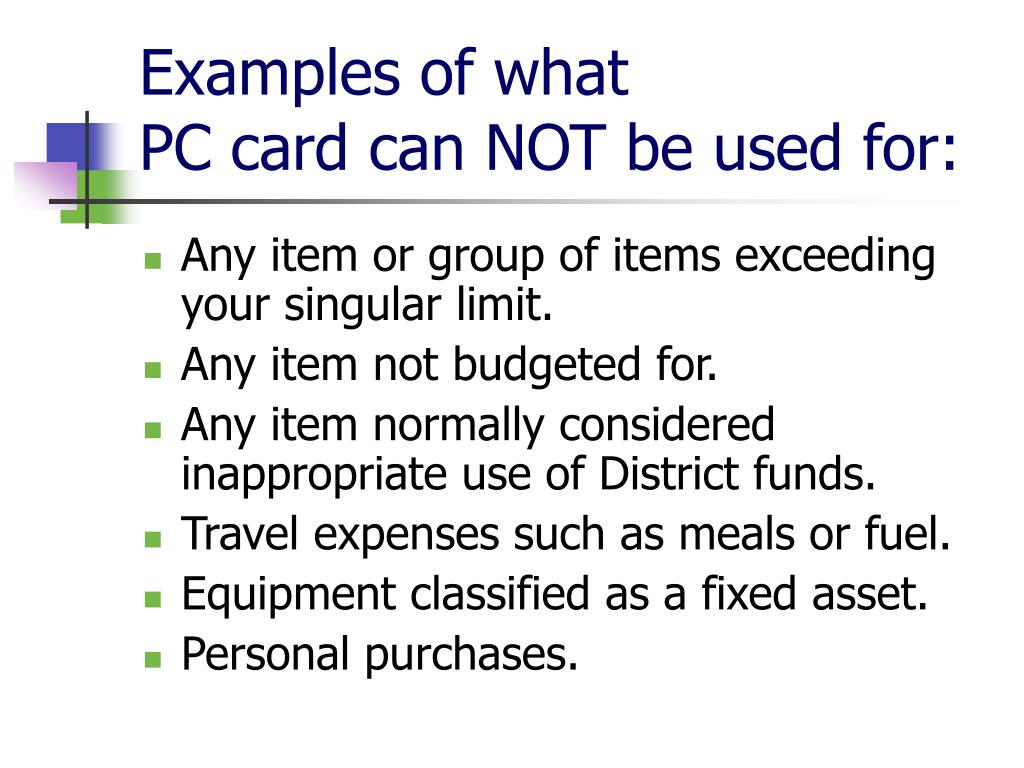 Examples of what
PC card can NOT be used for:

- Any item or group of items exceeding your singular limit.
- Any item not budgeted for.
- Any item normally considered inappropriate use of District funds.
- Travel expenses such as meals or fuel.
- Equipment classified as a fixed asset.
- Personal purchases.